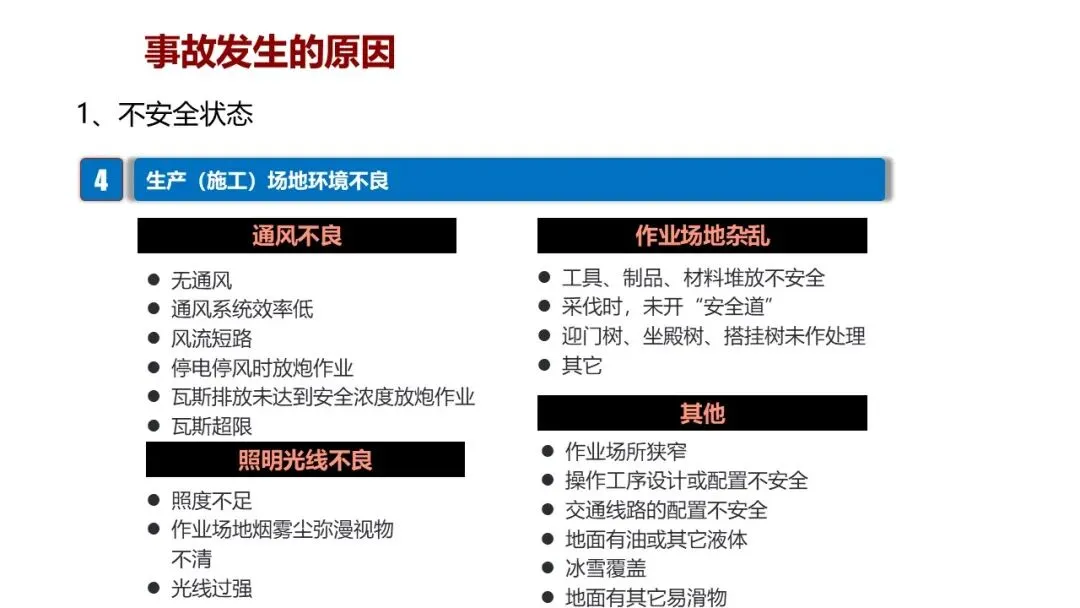 事故发生的原因

1、不安全状态

4 生产（施工）场地环境不良

通风不良

● 无通风
● 通风系统效率低
● 风流短路
● 停电停风时放炮作业
● 瓦斯排放未达到安全浓度放炮作业
● 瓦斯超限

照明光线不良

● 照度不足
● 作业场地烟雾尘弥漫视物不清
● 光线过强

作业场地杂乱

● 工具、制品、材料堆放不安全
● 采伐时，未开“安全道”
● 迎门树、坐殿树、搭挂树未作处理
● 其它

其他

● 作业场所狭窄
● 操作工序设计或配置不安全
● 交通线路的配置不安全
● 地面有油或其它液体
● 冰雪覆盖
● 地面有其它易滑物